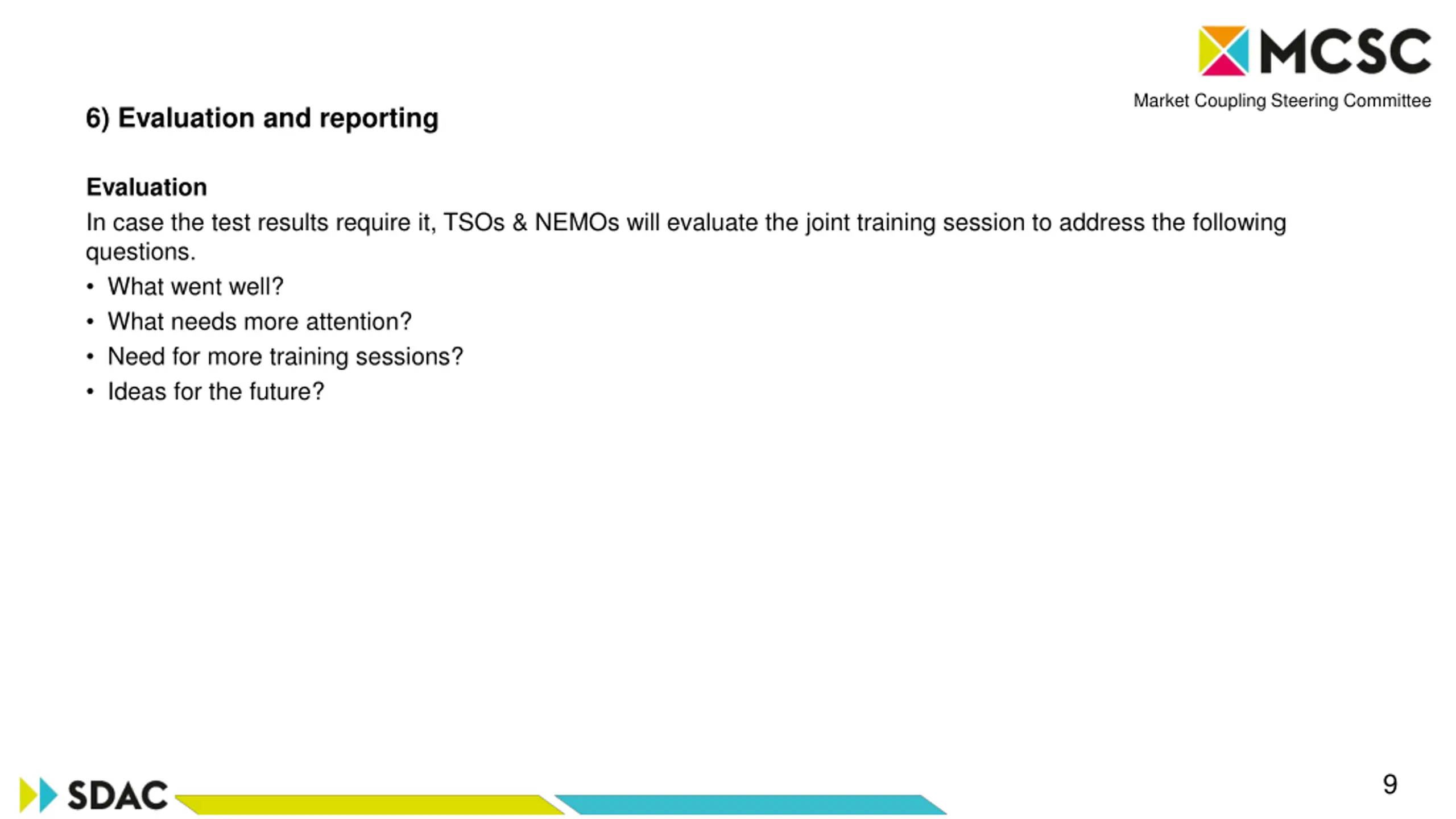 MCSC
Market Coupling Steering Committee

6) Evaluation and reporting

Evaluation
In case the test results require it, TSOs & NEMOs will evaluate the joint training session to address the following questions.
• What went well?
• What needs more attention?
• Need for more training sessions?
• Ideas for the future?

SDAC

9